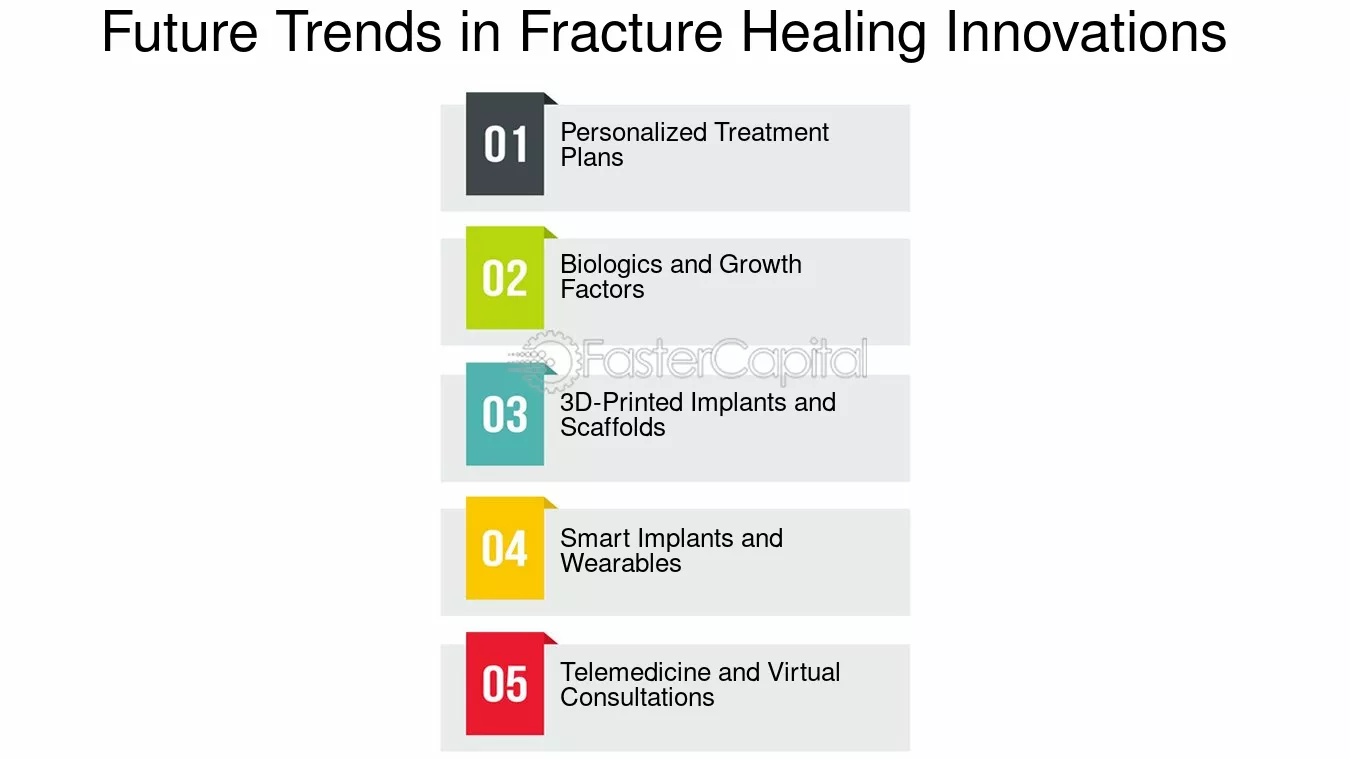 Future Trends in Fracture Healing Innovations

01
Personalized Treatment Plans

02
Biologics and Growth Factors

03
3D-Printed Implants and Scaffolds

04
Smart Implants and Wearables

05
Telemedicine and Virtual Consultations

FasterCapital